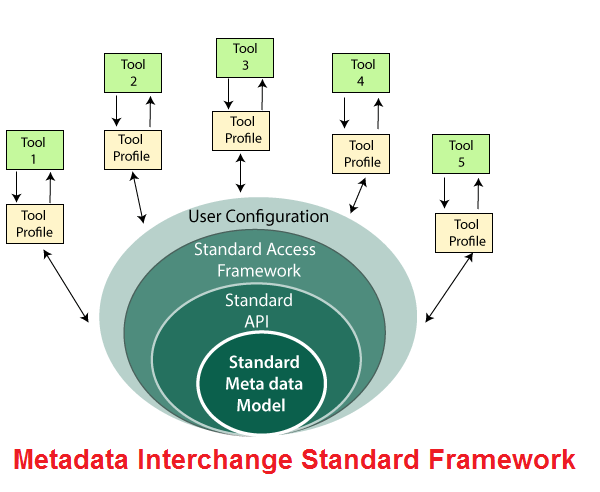 Tool 1

Tool Profile

Tool 2

Tool Profile

Tool 3

Tool Profile

Tool 4

Tool Profile

Tool 5

Tool Profile

User Configuration

Standard Access Framework

Standard API

Standard Meta data Model

Metadata Interchange Standard Framework